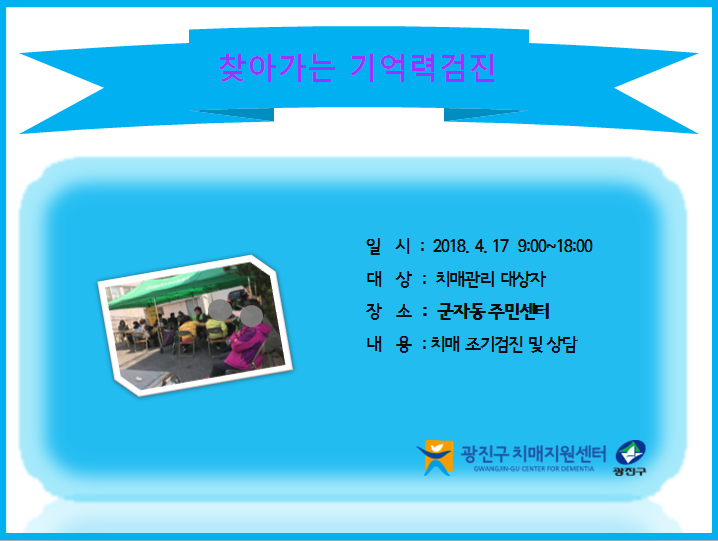 찾아가는 기억력검진

일 시 : 2018. 4. 17 9:00~18:00
대 상 : 치매관리 대상자
장 소 : 군자동 주민센터
내 용 : 치매 조기검진 및 상담

광진구 치매지원센터
GWANGJIN-GU CENTER FOR DEMENTIA
광진구